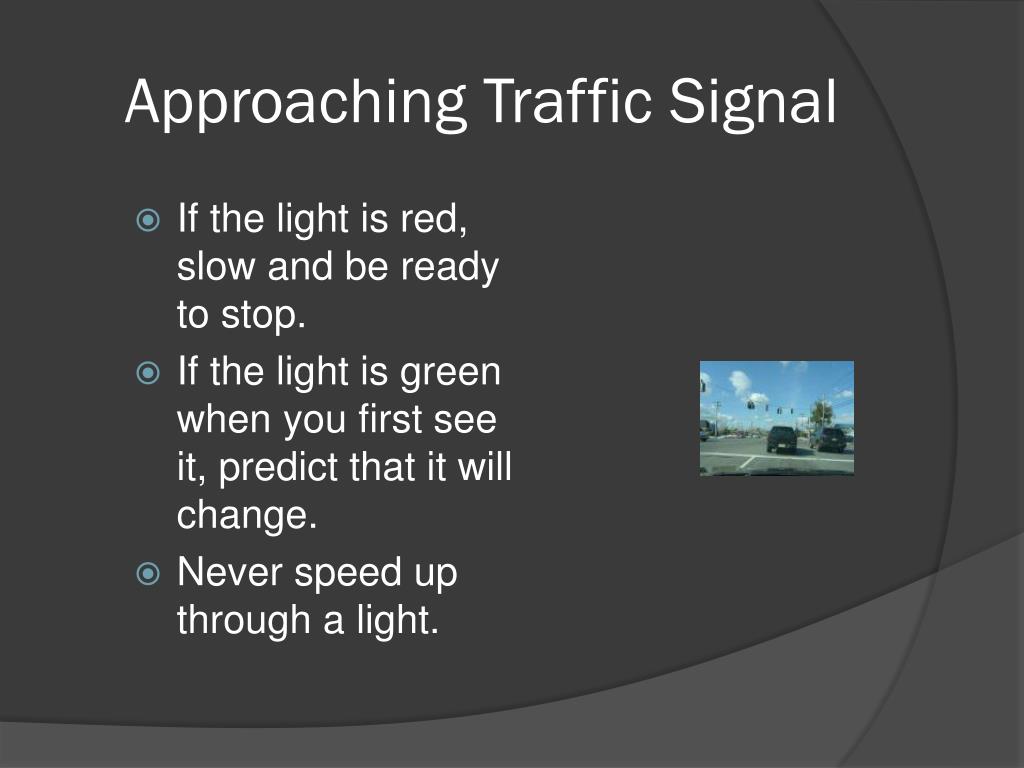 Approaching Traffic Signal

If the light is red, slow and be ready to stop.

If the light is green when you first see it, predict that it will change.

Never speed up through a light.